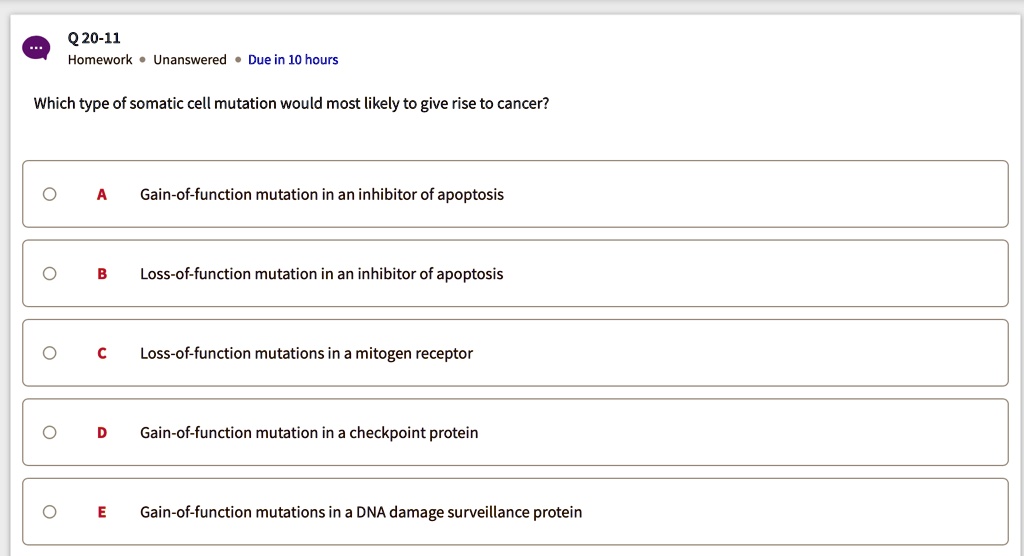 Q 20-11
Homework • Unanswered • Due in 10 hours

Which type of somatic cell mutation would most likely to give rise to cancer?

A Gain-of-function mutation in an inhibitor of apoptosis

B Loss-of-function mutation in an inhibitor of apoptosis

C Loss-of-function mutations in a mitogen receptor

D Gain-of-function mutation in a checkpoint protein

E Gain-of-function mutations in a DNA damage surveillance protein